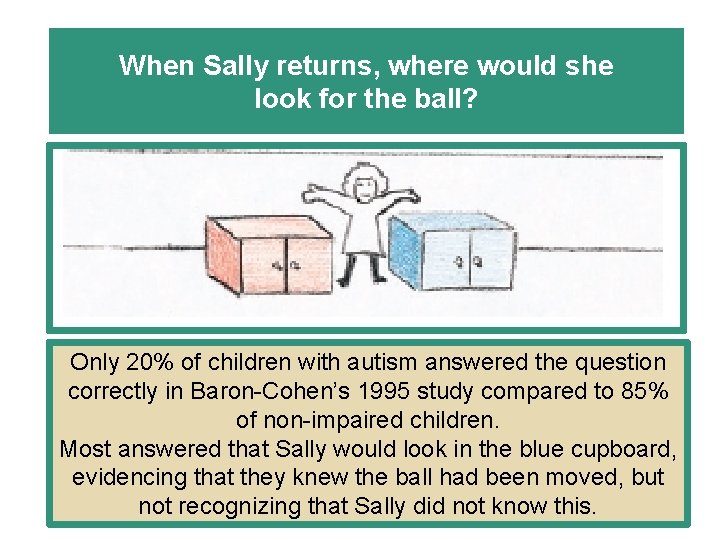 When Sally returns, where would she look for the ball?

Only 20% of children with autism answered the question correctly in Baron-Cohen's 1995 study compared to 85% of non-impaired children.
Most answered that Sally would look in the blue cupboard, evidencing that they knew the ball had been moved, but not recognizing that Sally did not know this.